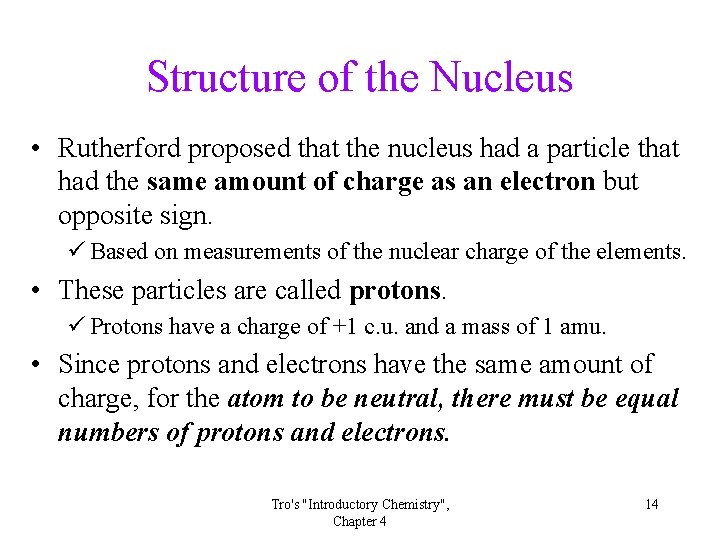 Structure of the Nucleus

• Rutherford proposed that the nucleus had a particle that had the same amount of charge as an electron but opposite sign.

✓ Based on measurements of the nuclear charge of the elements.

• These particles are called protons.

✓ Protons have a charge of +1 c.u. and a mass of 1 amu.

• Since protons and electrons have the same amount of charge, for the atom to be neutral, there must be equal numbers of protons and electrons.

Tro's "Introductory Chemistry", Chapter 4

14